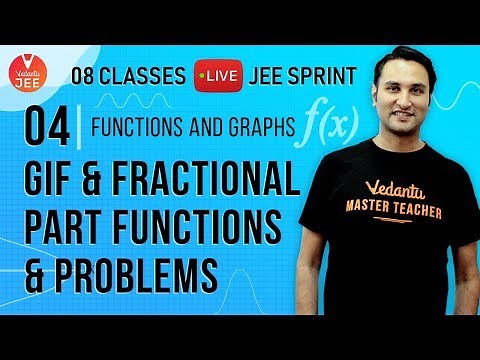 Vedantu JEE

08 CLASSES LIVE JEE SPRINT

04 | FUNCTIONS AND GRAPHS $f(x)$

GIF & FRACTIONAL PART FUNCTIONS & PROBLEMS

Vedantu MASTER TEACHER